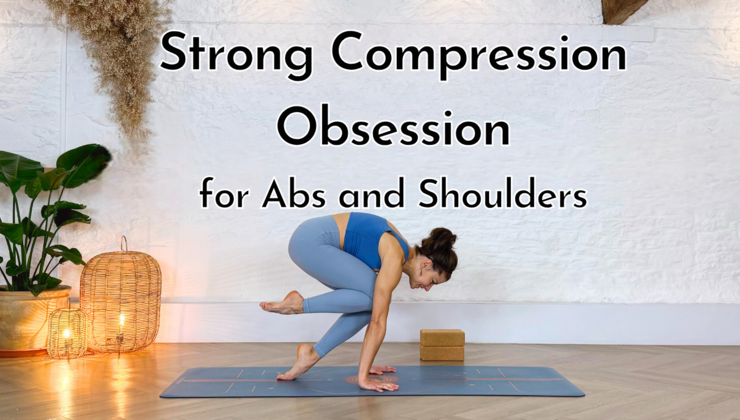 Strong Compression Obsession
for Abs and Shoulders